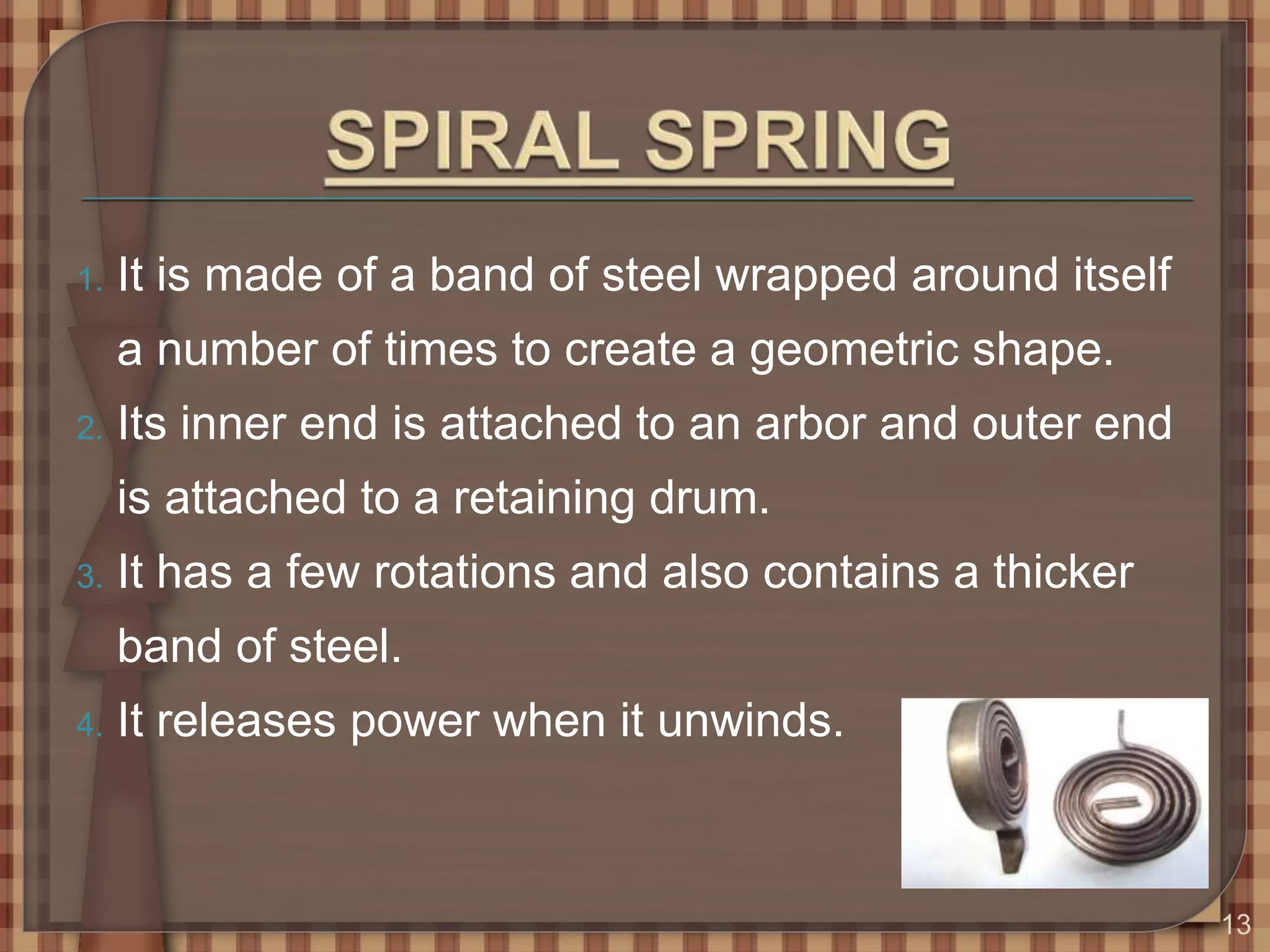 SPIRAL SPRING

1. It is made of a band of steel wrapped around itself a number of times to create a geometric shape.
2. Its inner end is attached to an arbor and outer end is attached to a retaining drum.
3. It has a few rotations and also contains a thicker band of steel.
4. It releases power when it unwinds.

13